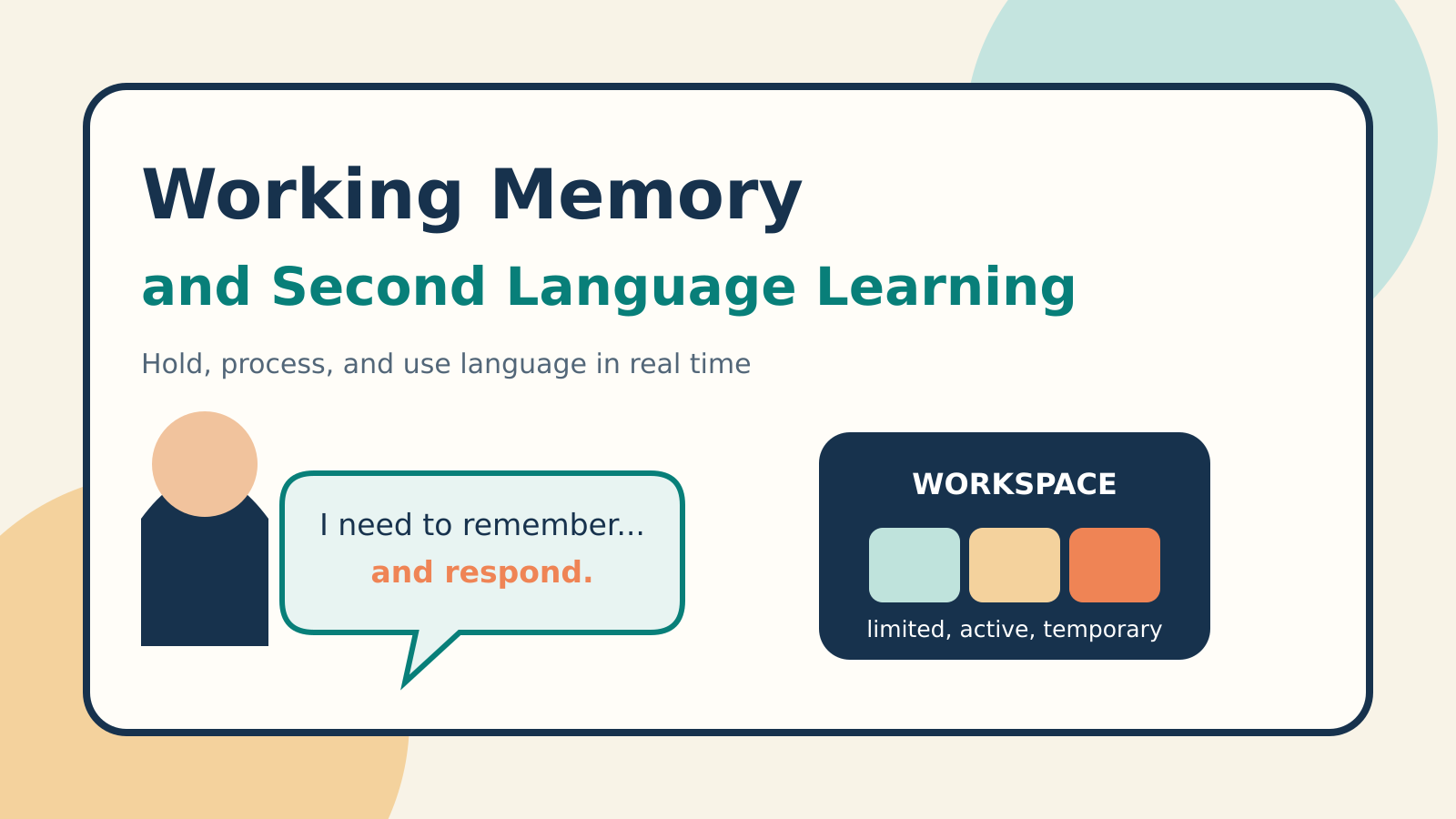 Working Memory
and Second Language Learning

Hold, process, and use language in real time

I need to remember...
and respond.

WORKSPACE
limited, active, temporary